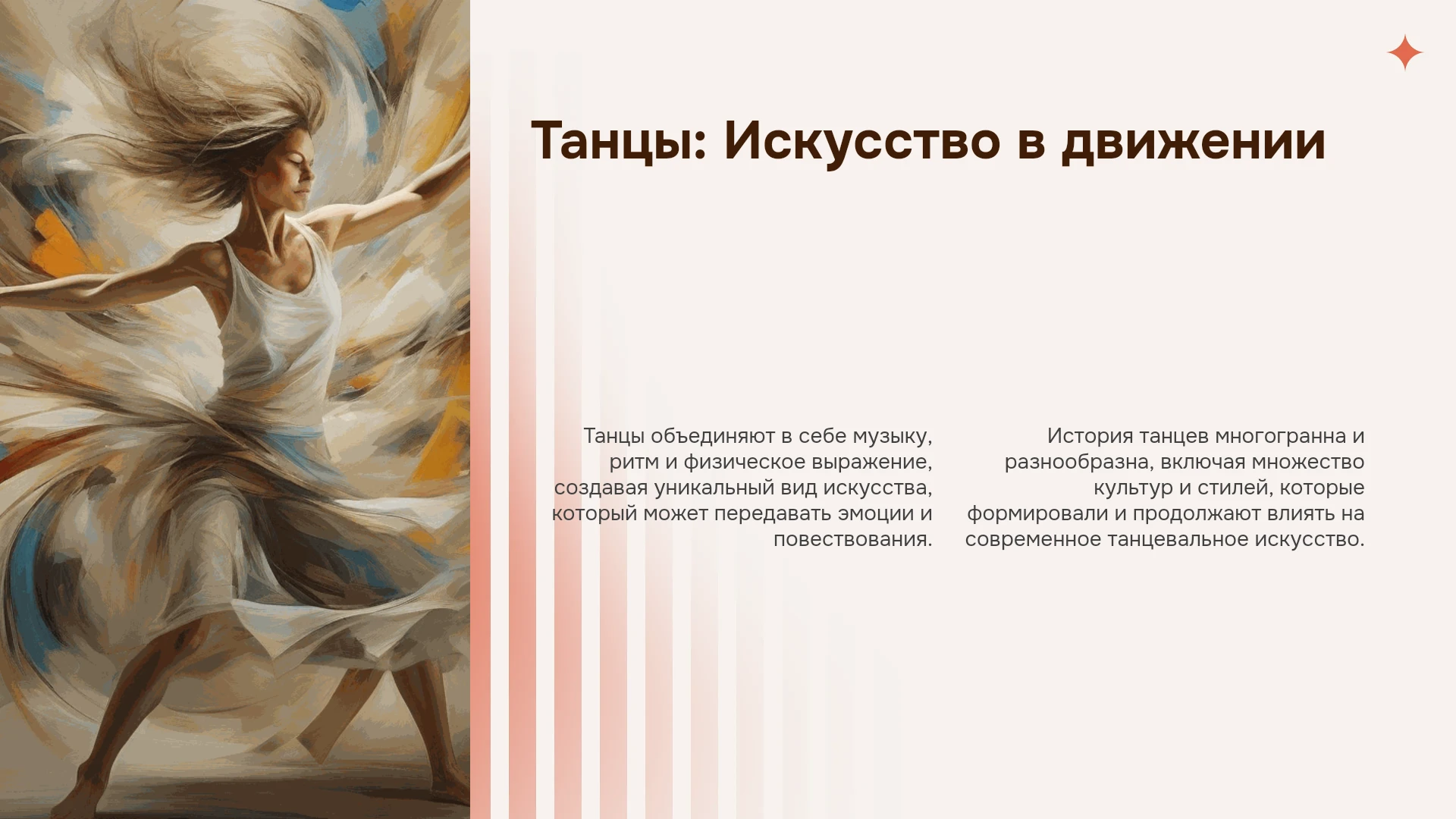 Танцы: Искусство в движении

Танцы объединяют в себе музыку, ритм и физическое выражение, создавая уникальный вид искусства, который может передавать эмоции и повествования.

История танцев многогранна и разнообразна, включая множество культур и стилей, которые формировали и продолжают влиять на современное танцевальное искусство.